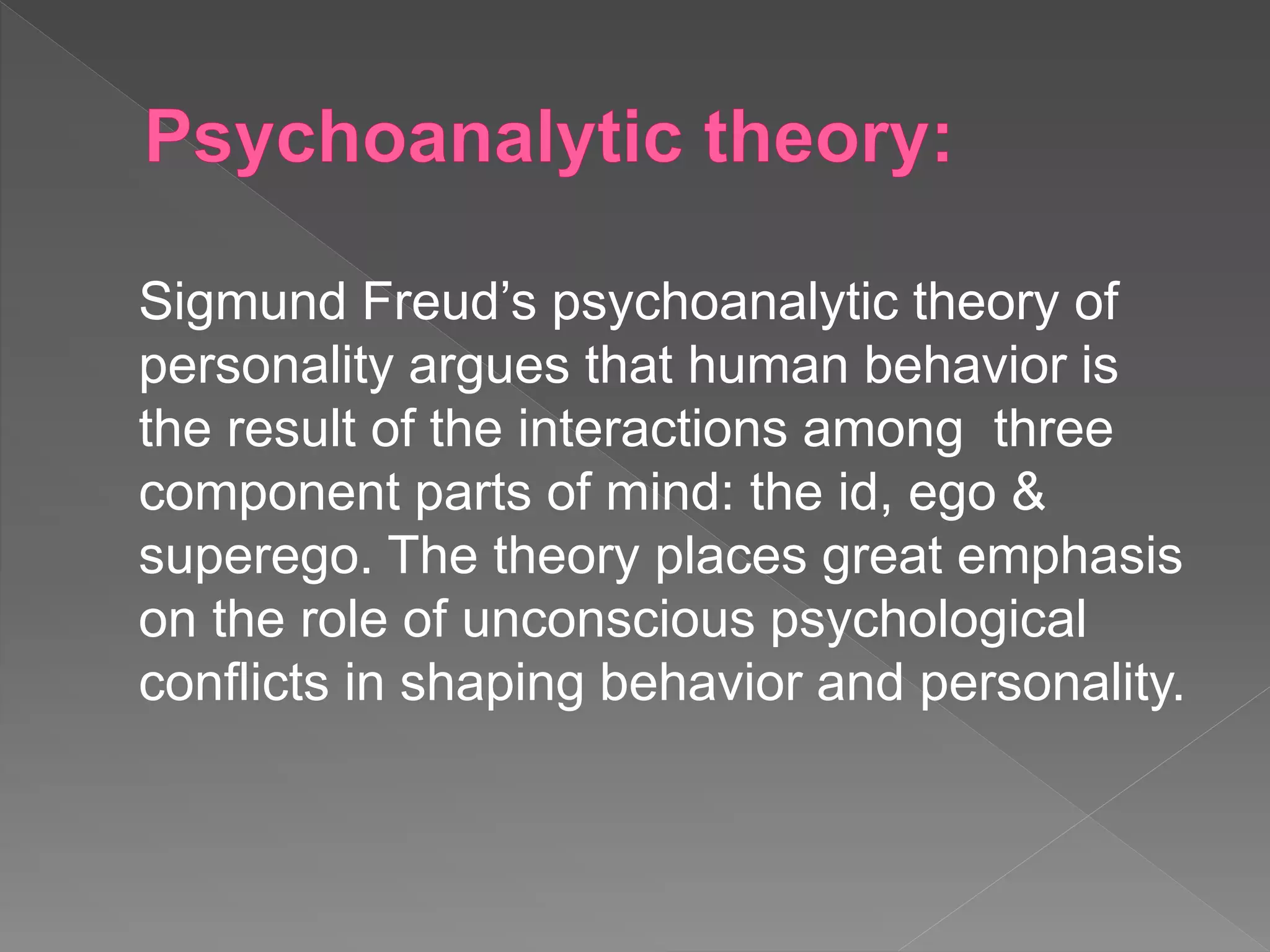 Psychoanalytic theory:

Sigmund Freud’s psychoanalytic theory of personality argues that human behavior is the result of the interactions among  three component parts of mind: the id, ego & superego. The theory places great emphasis on the role of unconscious psychological conflicts in shaping behavior and personality.